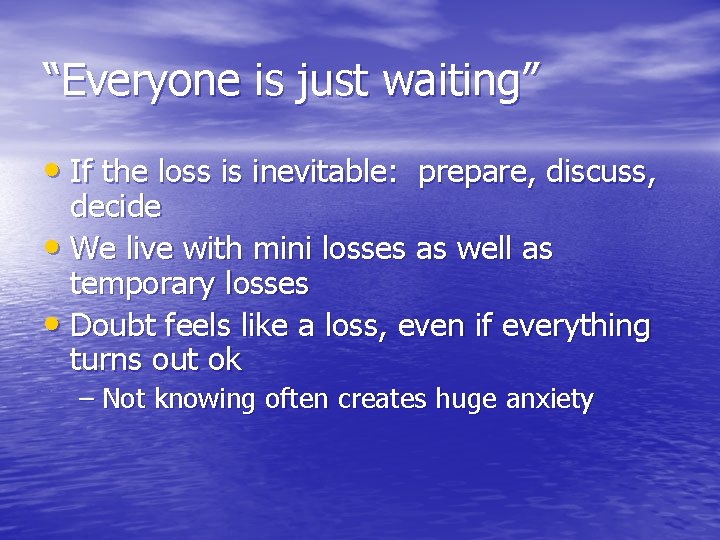 “Everyone is just waiting”

• If the loss is inevitable:  prepare, discuss, decide
• We live with mini losses as well as temporary losses
• Doubt feels like a loss, even if everything turns out ok
– Not knowing often creates huge anxiety